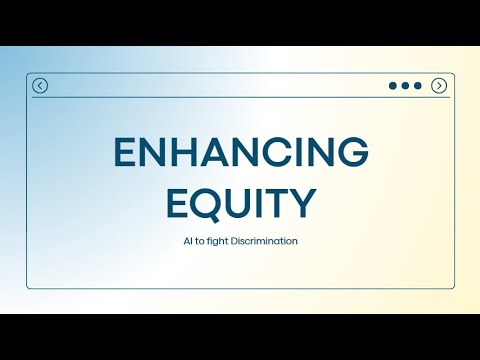 ENHANCING EQUITY

AI to fight Discrimination